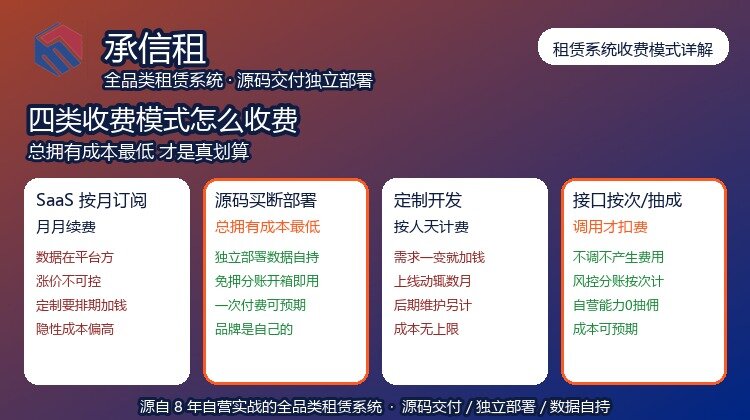 承信租
全品类租赁系统 · 源码交付独立部署

租赁系统收费模式详解

四类收费模式怎么收费
总拥有成本最低 才是真划算

SaaS 按月订阅
月月续费
数据在平台方
涨价不可控
定制要排期加钱
隐性成本偏高

源码买断部署
总拥有成本最低
独立部署数据自持
免押分账开箱即用
一次付费可预期
品牌是自己的

定制开发
按人天计费
需求一变就加钱
上线动辄数月
后期维护另计
成本无上限

接口按次/抽成
调用才扣费
不调不产生费用
风控分账按次计
自营能力0抽佣
成本可预期

源自 8 年自营实战的全品类租赁系统 · 源码交付 / 独立部署 / 数据自持